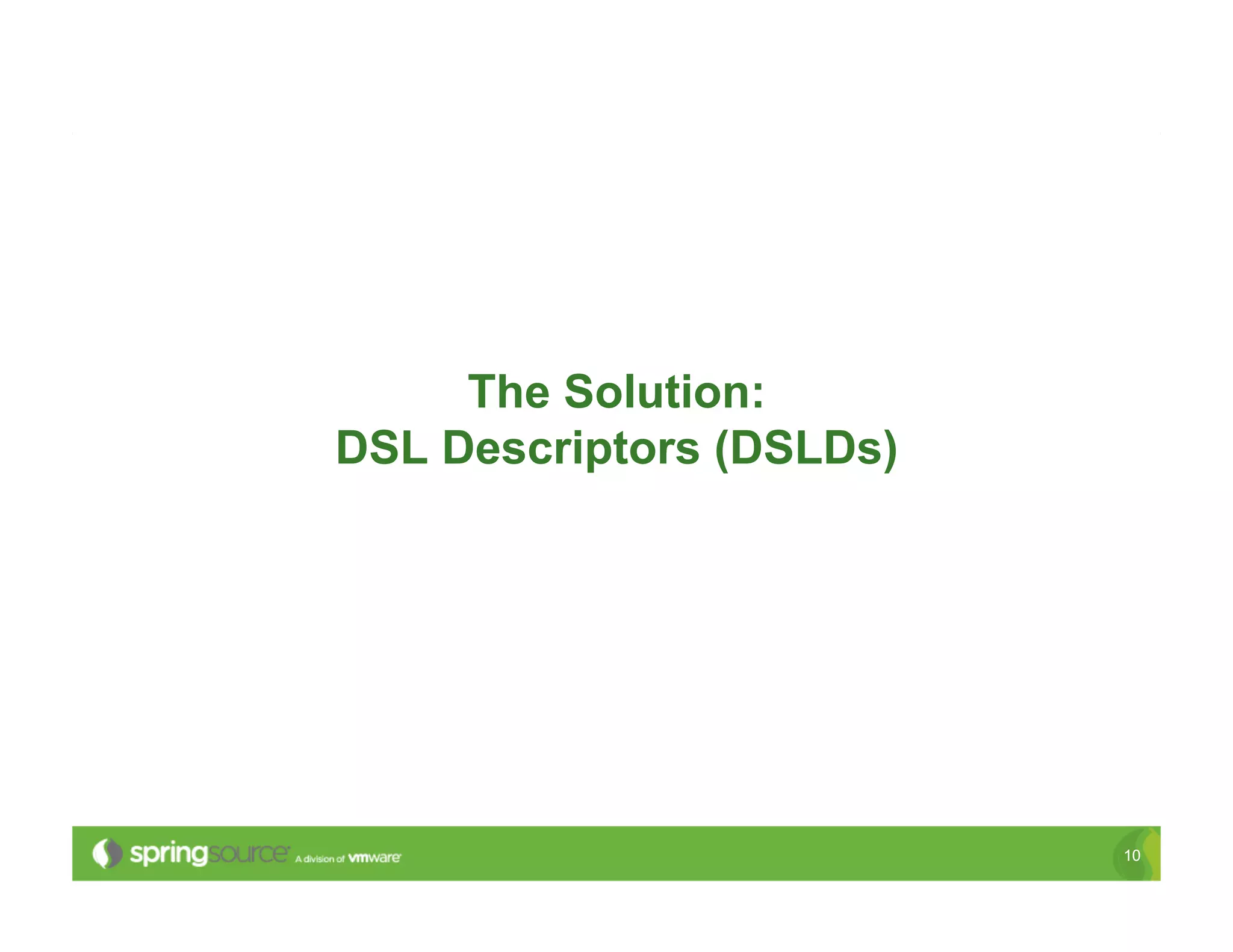 The Solution:
DSL Descriptors (DSLDs)

springsource A division of vmware

10